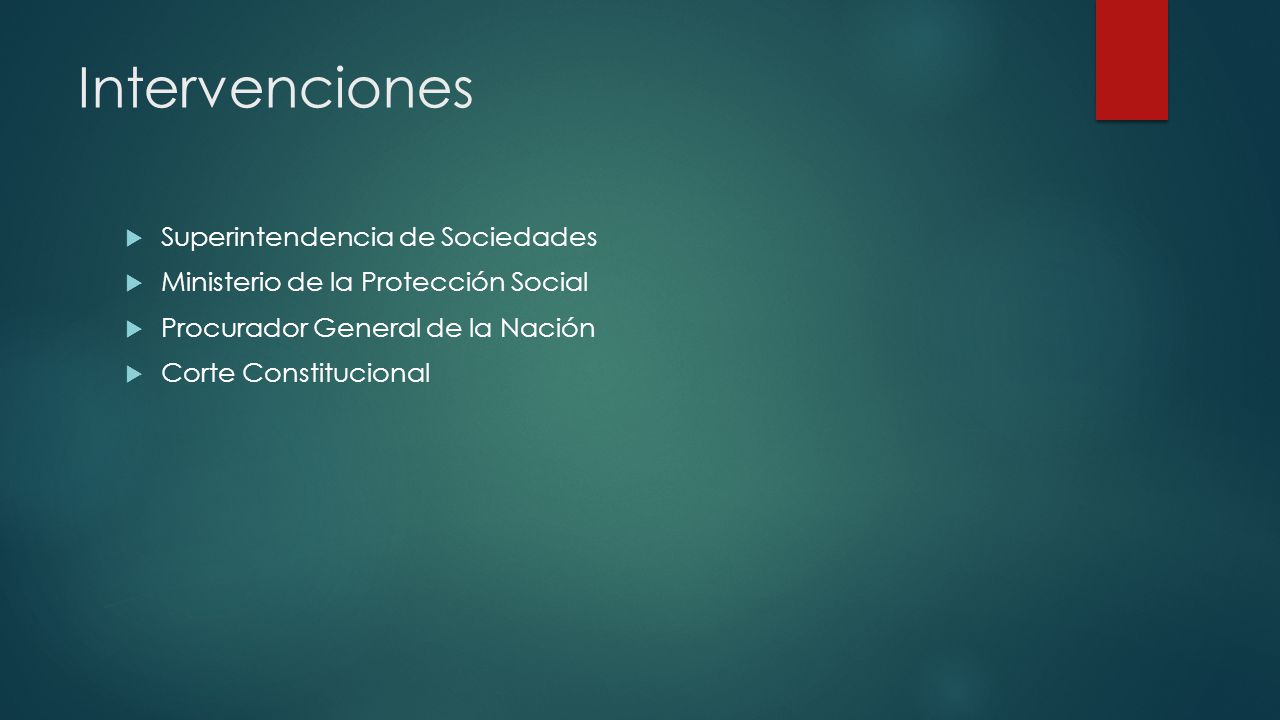 Intervenciones

Superintendencia de Sociedades
Ministerio de la Protección Social
Procurador General de la Nación
Corte Constitucional